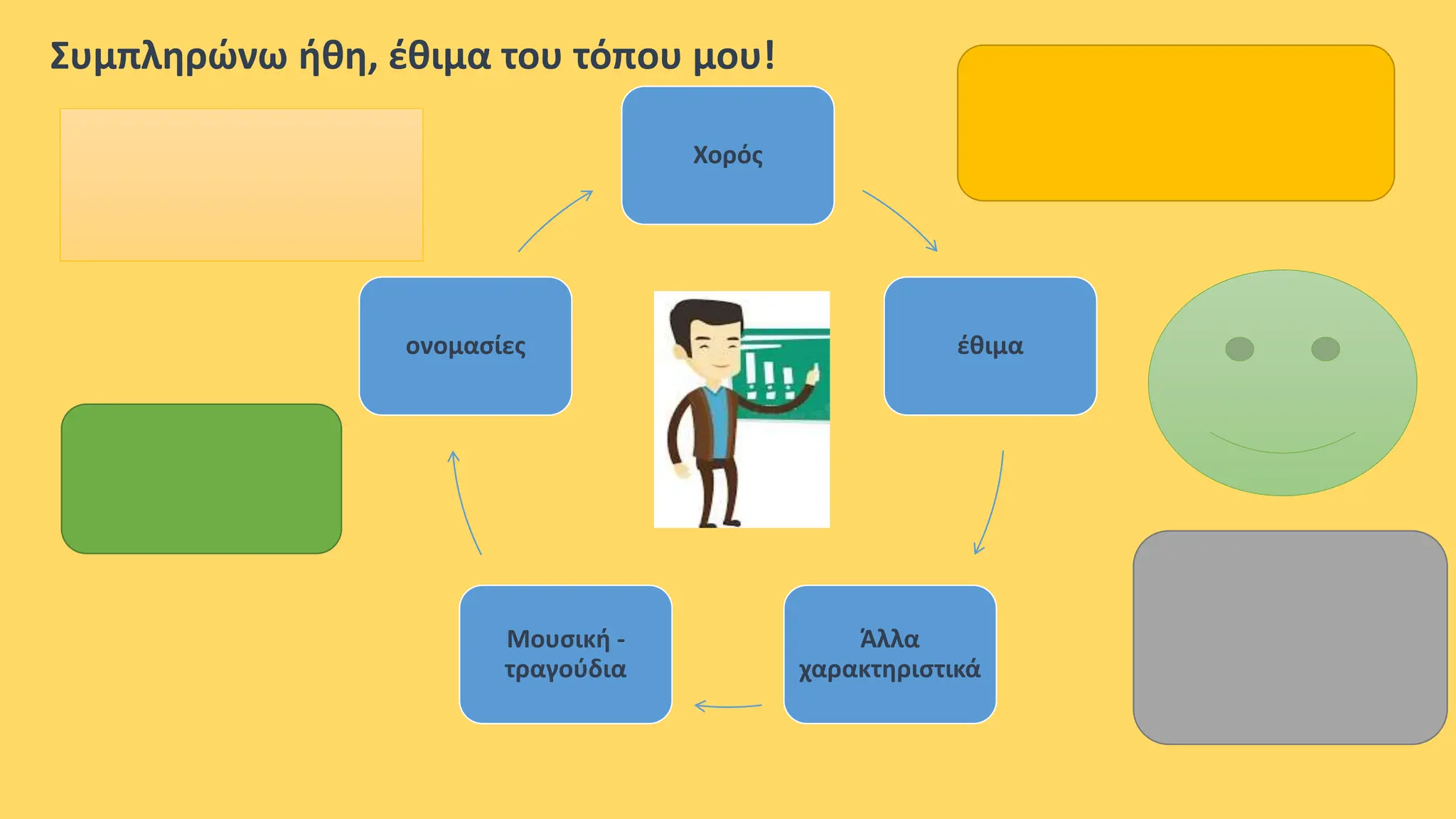 Συμπληρώνω ήθη, έθιμα του τόπου μου!

Χορός

έθιμα

Άλλα χαρακτηριστικά

Μουσική - τραγούδια

ονομασίες